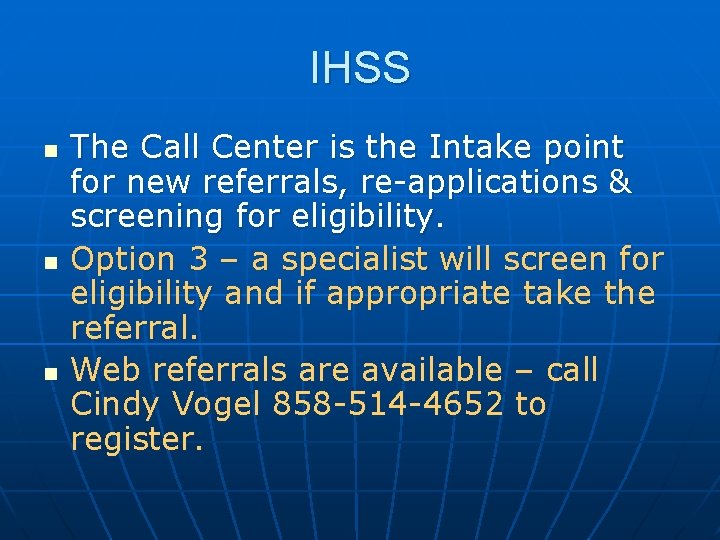 IHSS

- The Call Center is the Intake point for new referrals, re-applications & screening for eligibility.
- Option 3 – a specialist will screen for eligibility and if appropriate take the referral.
- Web referrals are available – call Cindy Vogel 858-514-4652 to register.